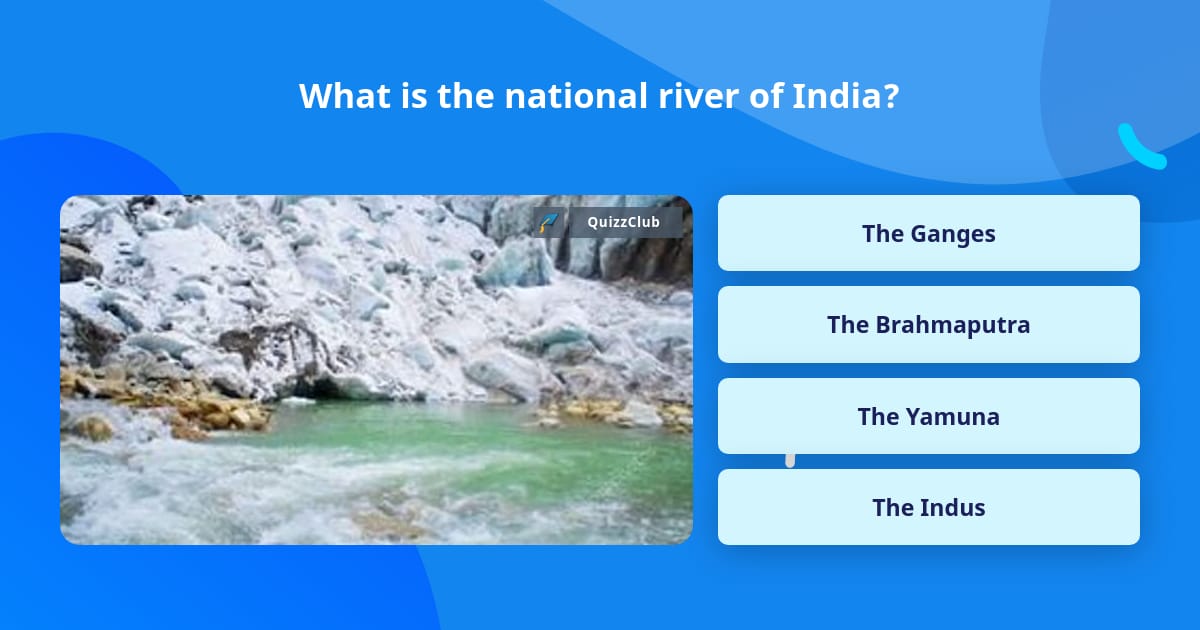 What is the national river of India?

QuizzClub

The Ganges

The Brahmaputra

The Yamuna

The Indus